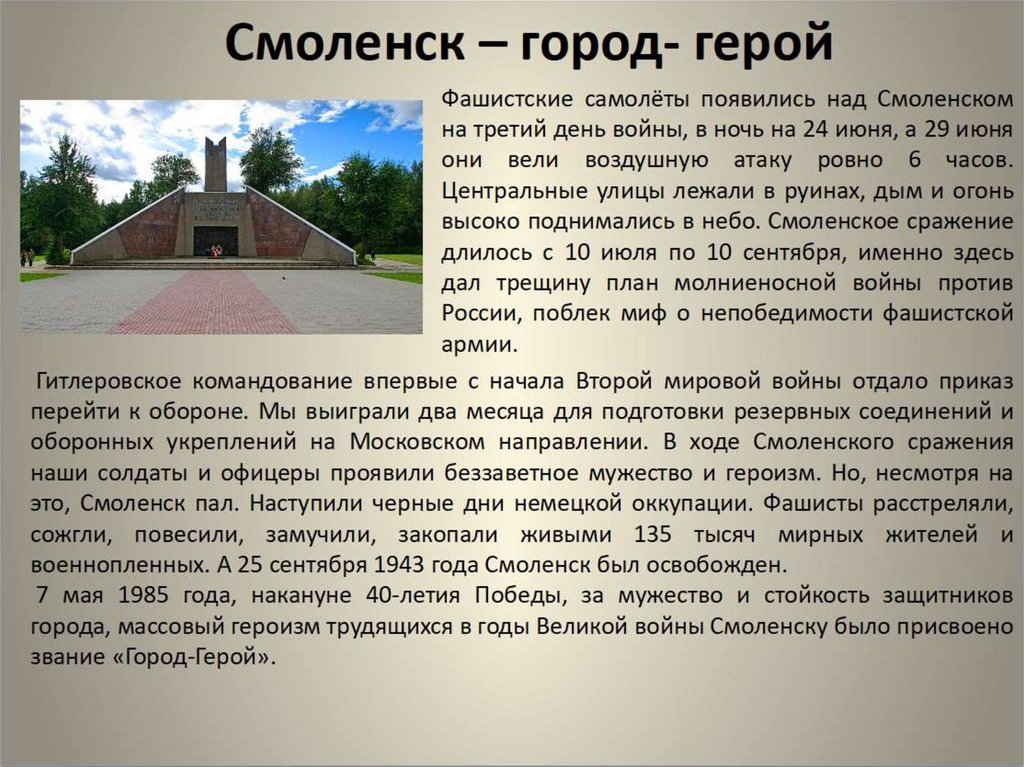 Смоленск – город- герой

Фашистские самолёты появились над Смоленском на третий день войны, в ночь на 24 июня, а 29 июня они вели воздушную атаку ровно 6 часов. Центральные улицы лежали в руинах, дым и огонь высоко поднимались в небо. Смоленское сражение длилось с 10 июля по 10 сентября, именно здесь дал трещину план молниеносной войны против России, поблек миф о непобедимости фашистской армии.

Гитлеровское командование впервые с начала Второй мировой войны отдало приказ перейти к обороне. Мы выиграли два месяца для подготовки резервных соединений и оборонных укреплений на Московском направлении. В ходе Смоленского сражения наши солдаты и офицеры проявили беззаветное мужество и героизм. Но, несмотря на это, Смоленск пал. Наступили черные дни немецкой оккупации. Фашисты расстреляли, сожгли, повесили, замучили, закопали живыми 135 тысяч мирных жителей и военнопленных. А 25 сентября 1943 года Смоленск был освобожден.

7 мая 1985 года, накануне 40-летия Победы, за мужество и стойкость защитников города, массовый героизм трудящихся в годы Великой войны Смоленску было присвоено звание «Город-Герой».